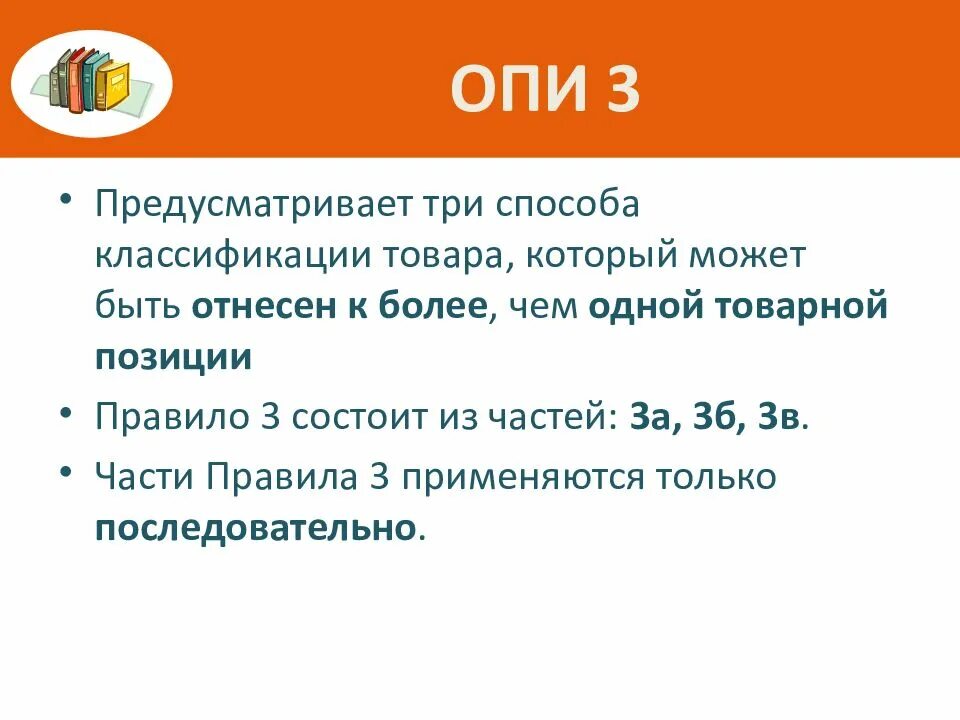 ОПИ 3

• Предусматривает три способа классификации товара, который может быть отнесен к более, чем одной товарной позиции

• Правило 3 состоит из частей: 3а, 3б, 3в.

• Части Правила 3 применяются только последовательно.